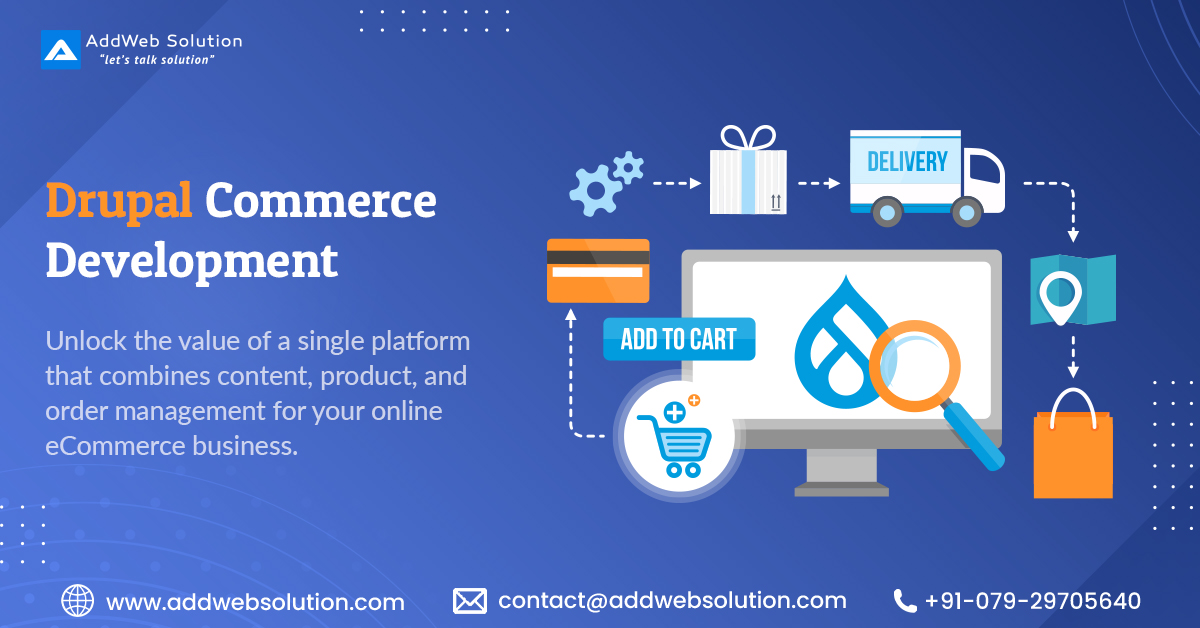 AddWeb Solution
"let's talk solution"

Drupal Commerce Development

Unlock the value of a single platform that combines content, product, and order management for your online eCommerce business.

DELIVERY

ADD TO CART

www.addwebsolution.com contact@addwebsolution.com +91-079-29705640